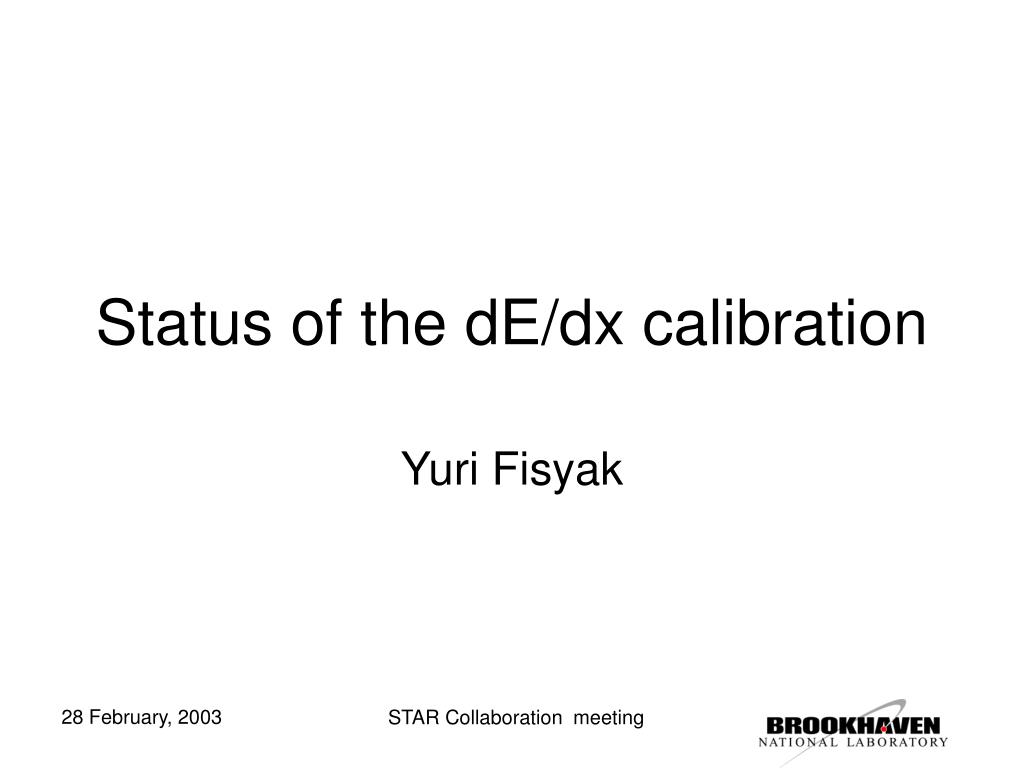 Status of the dE/dx calibration

Yuri Fisyak

28 February, 2003

STAR Collaboration meeting

BROOKHAVEN
NATIONAL LABORATORY